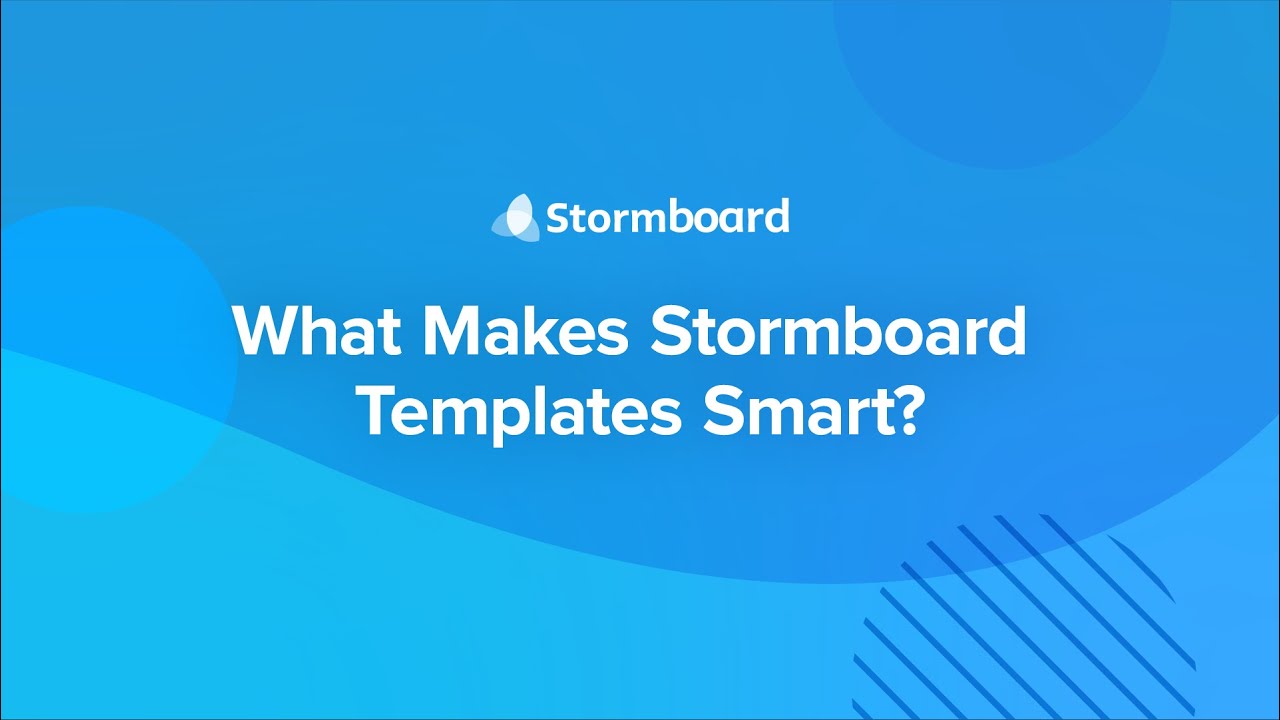 Stormboard

What Makes Stormboard Templates Smart?